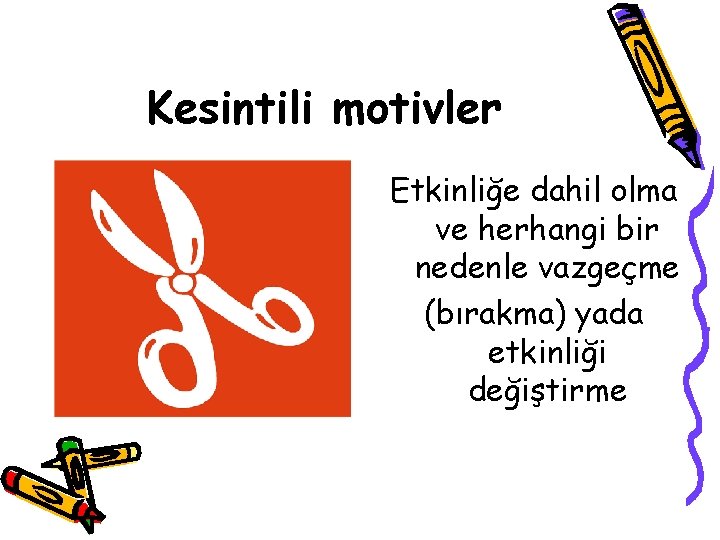 Kesintili motivler

Etkinliğe dahil olma ve herhangi bir nedenle vazgeçme (bırakma) yada etkinliği değiştirme